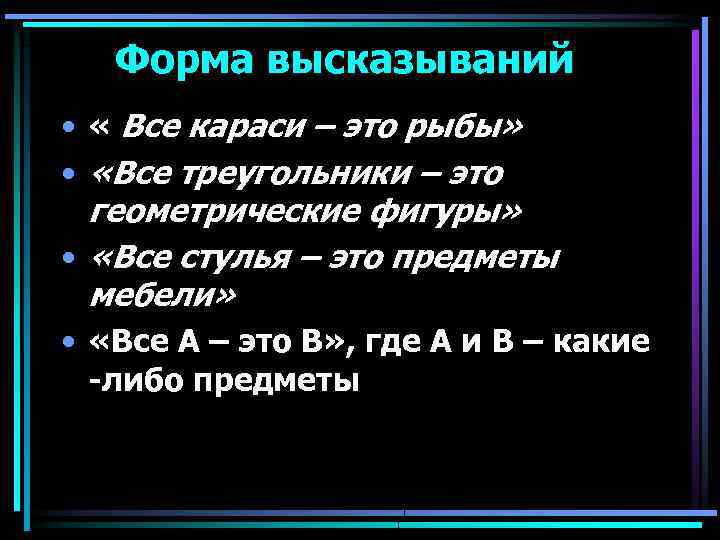 Форма высказываний

• « Все караси – это рыбы»
• «Все треугольники – это геометрические фигуры»
• «Все стулья – это предметы мебели»
• «Все А – это В», где А и В – какие -либо предметы